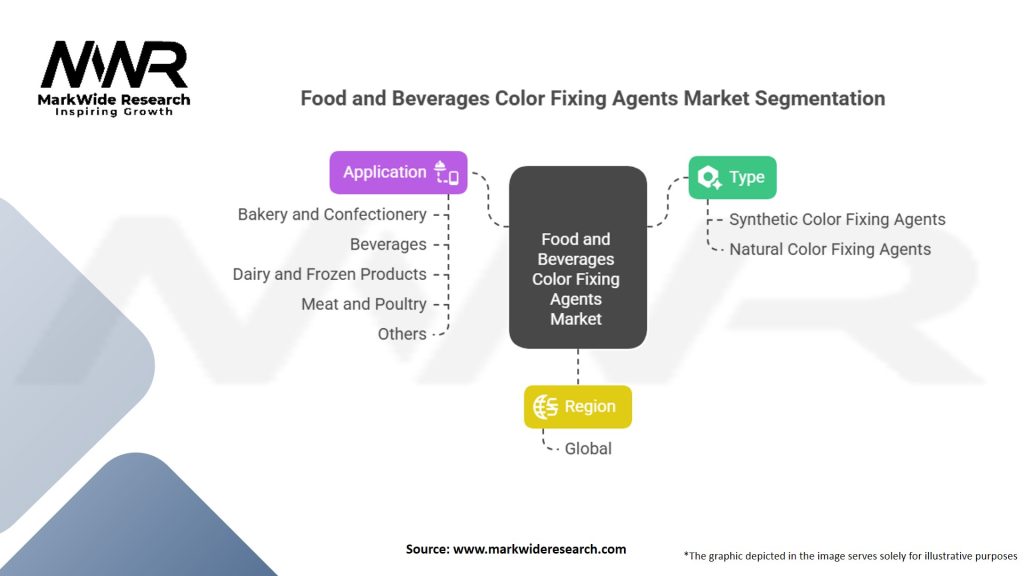 MWR
MarkWide Research
Inspiring Growth

Food and Beverages Color Fixing Agents Market Segmentation

Application
Bakery and Confectionery
Beverages
Dairy and Frozen Products
Meat and Poultry
Others

Food and Beverages Color Fixing Agents Market

Type
Synthetic Color Fixing Agents
Natural Color Fixing Agents

Region
Global

Source: www.markwideresearch.com

*The graphic depicted in the image serves solely for illustrative purposes